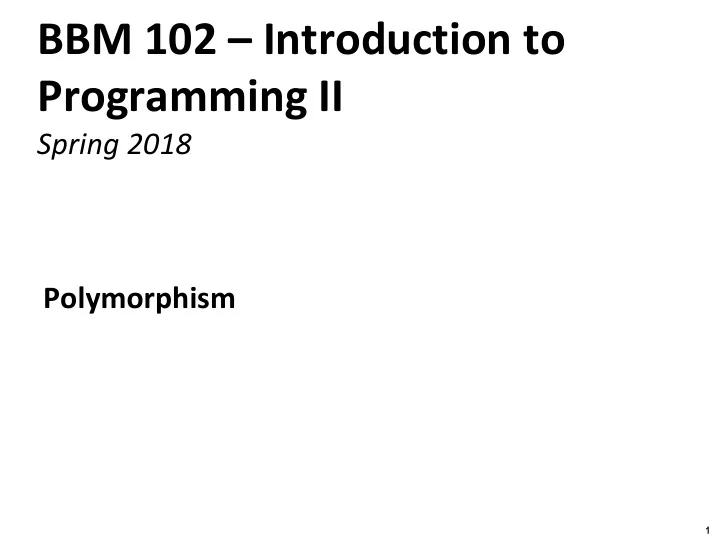 BBM 102 – Introduction to Programming II

Spring 2018

Polymorphism

1